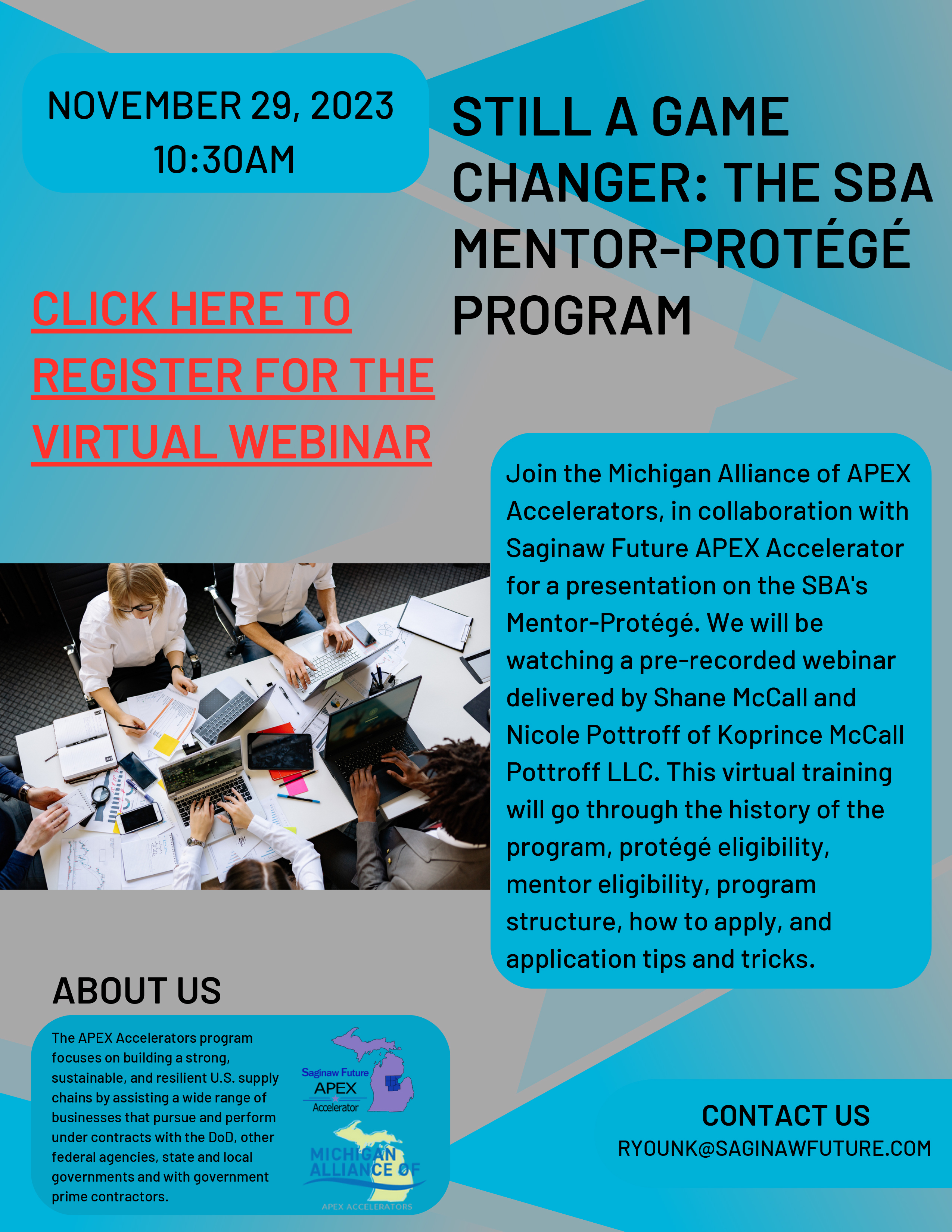 NOVEMBER 29, 2023
10:30AM

STILL A GAME CHANGER: THE SBA MENTOR-PROTÉGÉ PROGRAM

CLICK HERE TO REGISTER FOR THE VIRTUAL WEBINAR

Join the Michigan Alliance of APEX Accelerators, in collaboration with Saginaw Future APEX Accelerator for a presentation on the SBA's Mentor-Protégé. We will be watching a pre-recorded webinar delivered by Shane McCall and Nicole Pottroff of Koprince McCall Pottroff LLC. This virtual training will go through the history of the program, protégé eligibility, mentor eligibility, program structure, how to apply, and application tips and tricks.

ABOUT US

The APEX Accelerators program focuses on building a strong, sustainable, and resilient U.S. supply chains by assisting a wide range of businesses that pursue and perform under contracts with the DoD, other federal agencies, state and local governments and with government prime contractors.

Saginaw Future APEX Accelerator

MICHIGAN ALLIANCE OF APEX ACCELERATORS

CONTACT US
RYOUNK@SAGINAWFUTURE.COM